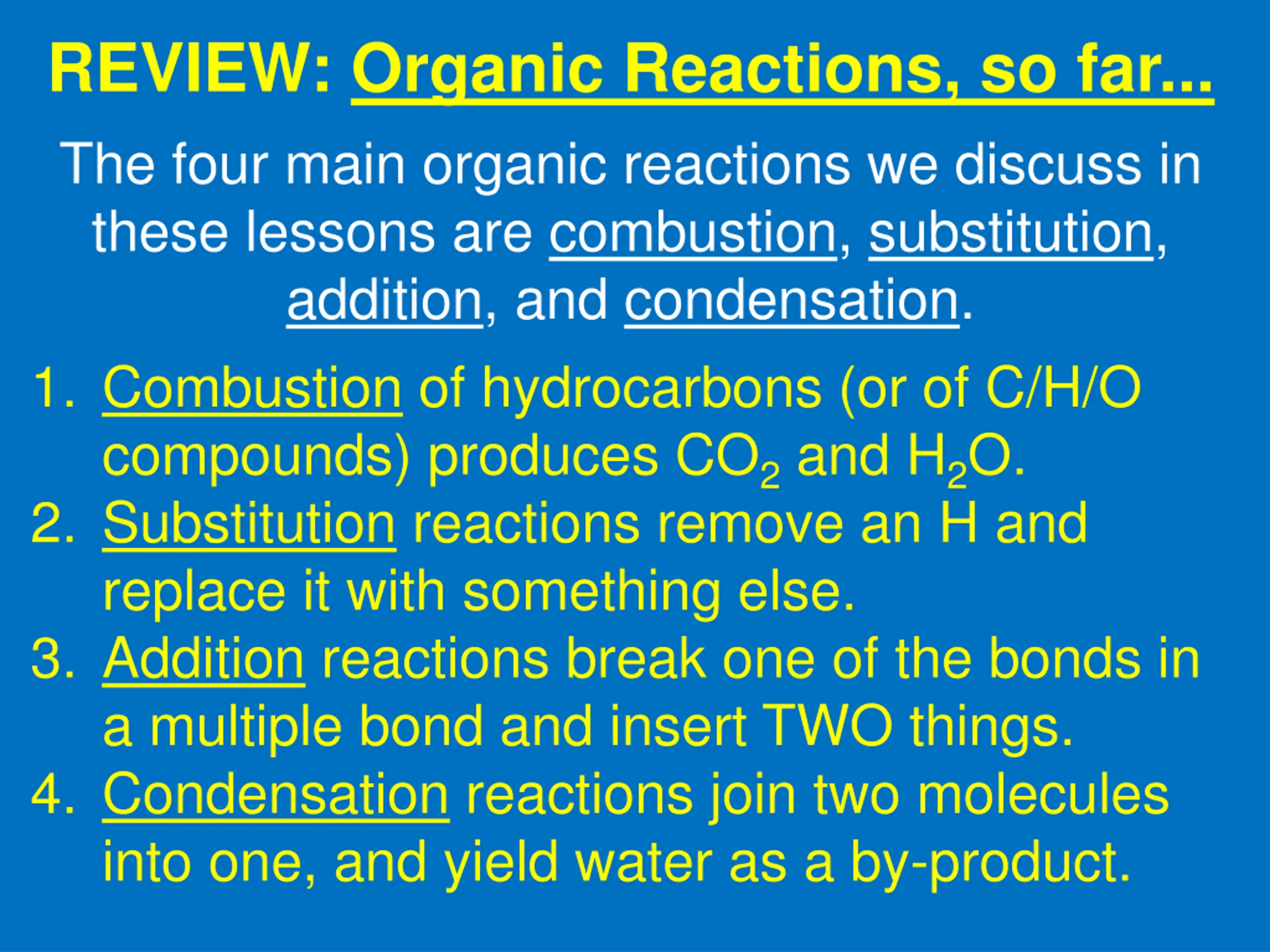 REVIEW: Organic Reactions, so far...

The four main organic reactions we discuss in these lessons are combustion, substitution, addition, and condensation.

1. Combustion of hydrocarbons (or of C/H/O compounds) produces $CO_2$ and $H_2O$.
2. Substitution reactions remove an H and replace it with something else.
3. Addition reactions break one of the bonds in a multiple bond and insert TWO things.
4. Condensation reactions join two molecules into one, and yield water as a by-product.